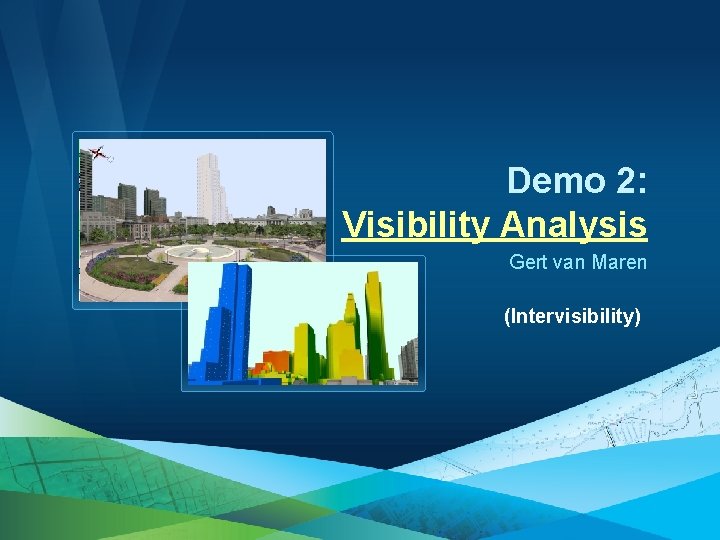 Demo 2:
Visibility Analysis

Gert van Maren

(Intervisibility)